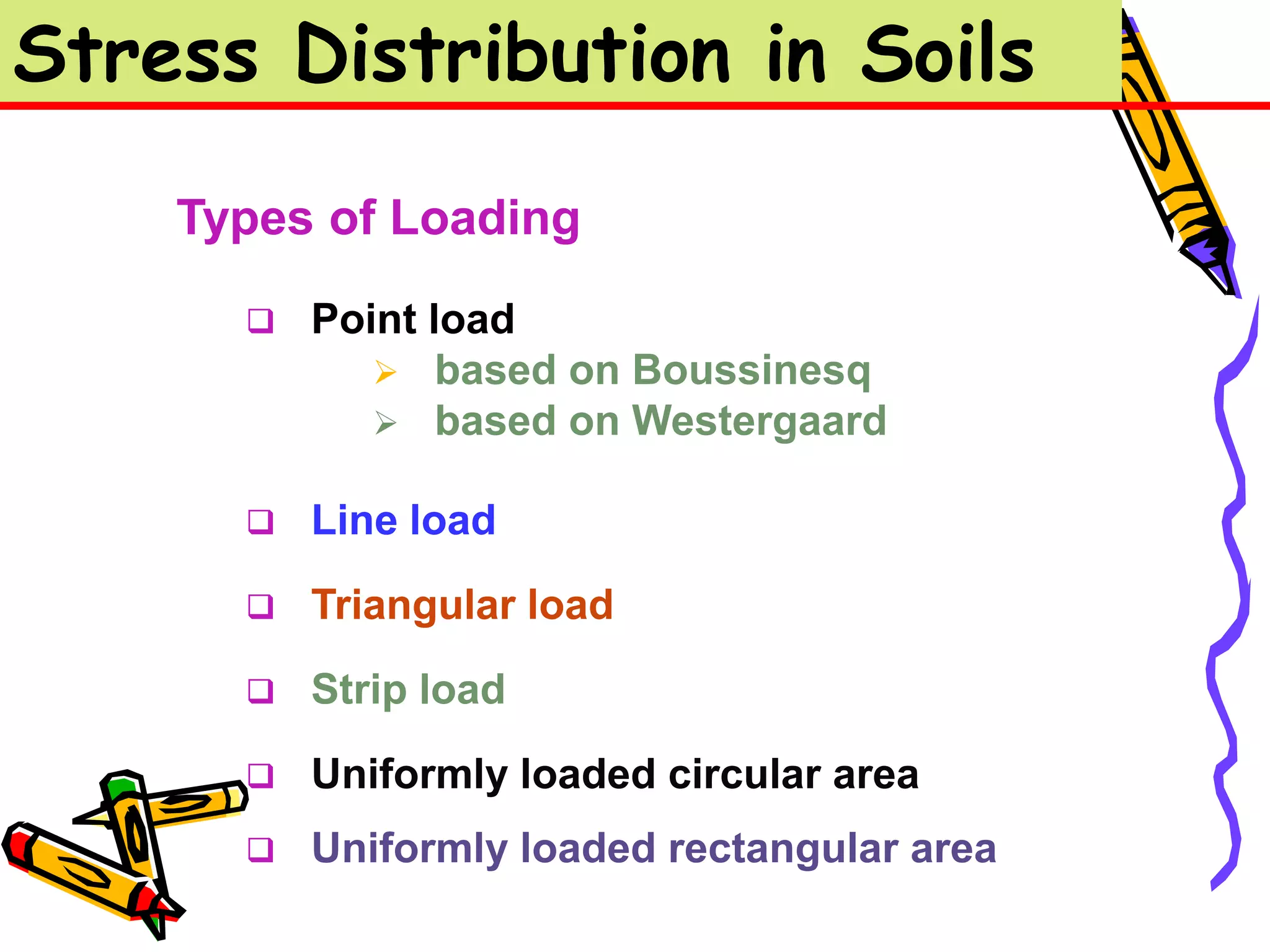 Stress Distribution in Soils

Types of Loading

❑ Point load
➢ based on Boussinesq
➢ based on Westergaard

❑ Line load

❑ Triangular load

❑ Strip load

❑ Uniformly loaded circular area

❑ Uniformly loaded rectangular area